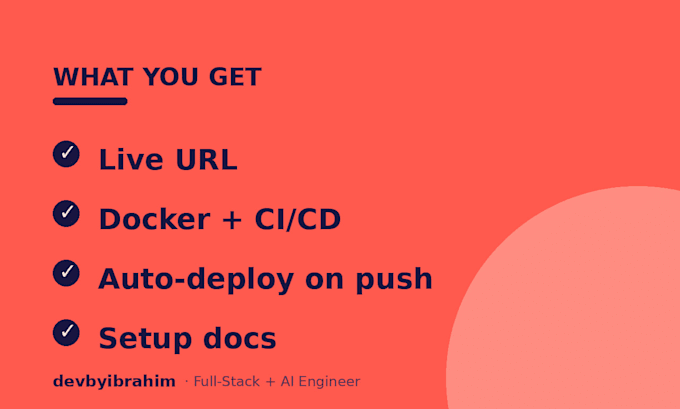 WHAT YOU GET

✓ Live URL

✓ Docker + CI/CD

✓ Auto-deploy on push

✓ Setup docs

devbyibrahim · Full-Stack + AI Engineer